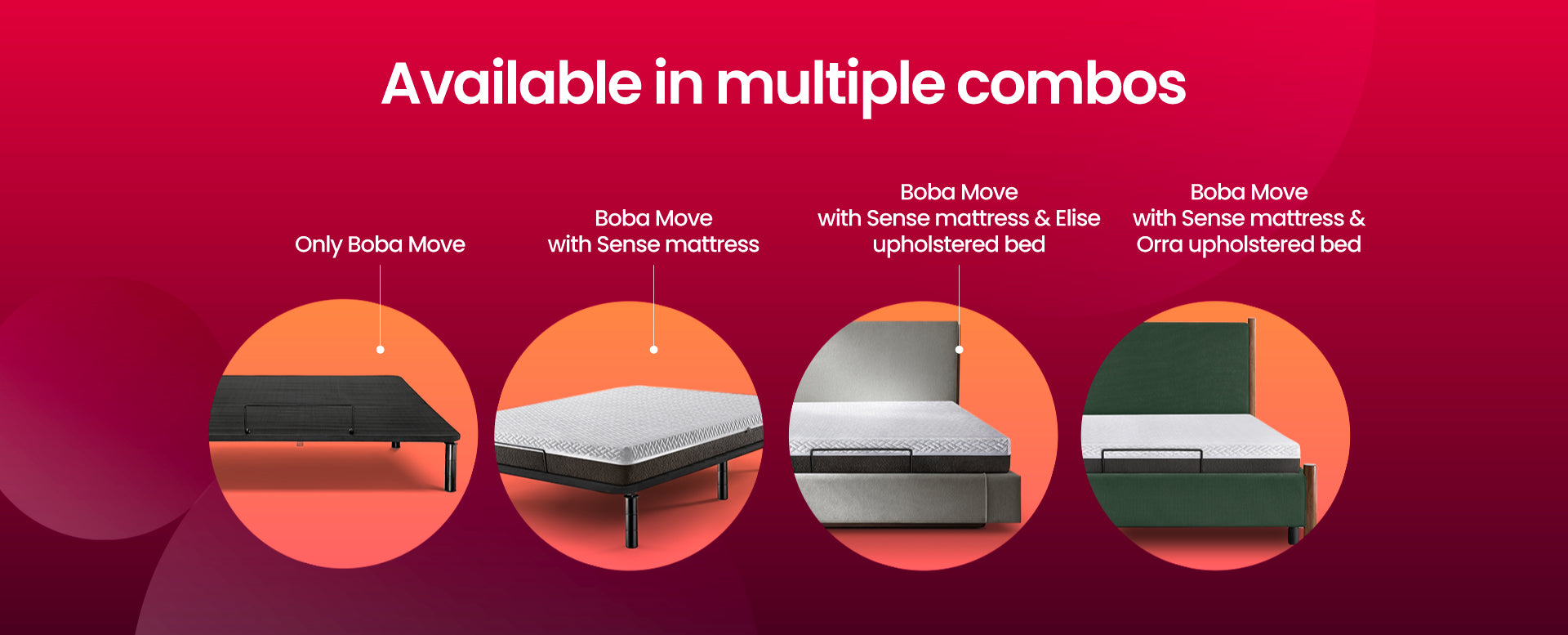 Available in multiple combos

Only Boba Move

Boba Move
with Sense mattress

Boba Move
with Sense mattress & Elise
upholstered bed

Boba Move
with Sense mattress &
Orra upholstered bed